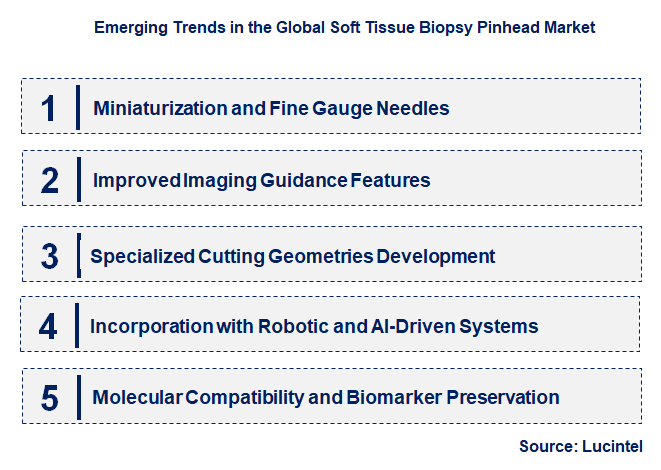 Emerging Trends in the Global Soft Tissue Biopsy Pinhead Market

1 Miniaturization and Fine Gauge Needles

2 Improved Imaging Guidance Features

3 Specialized Cutting Geometries Development

4 Incorporation with Robotic and AI-Driven Systems

5 Molecular Compatibility and Biomarker Preservation

Source: Lucintel